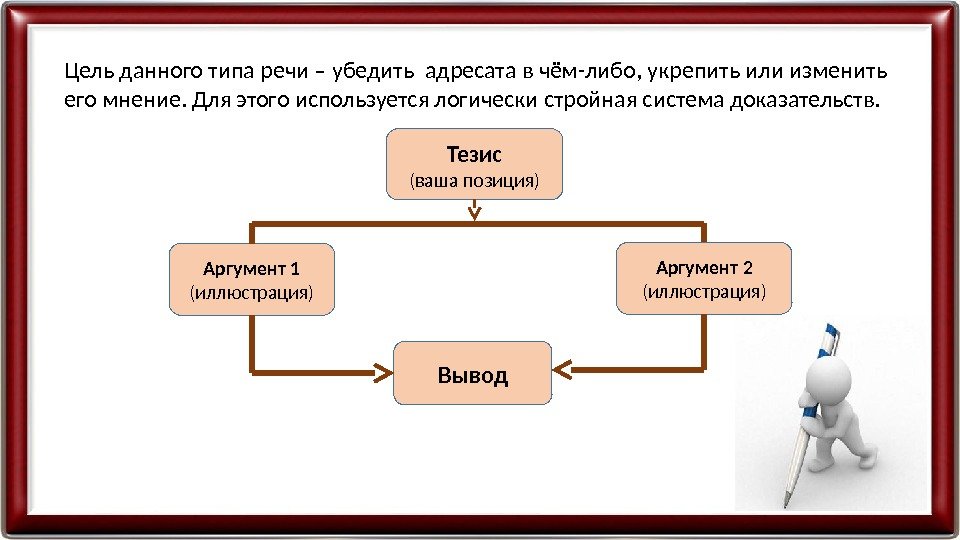 Цель данного типа речи – убедить адресата в чём-либо, укрепить или изменить его мнение. Для этого используется логически стройная система доказательств.

Тезис
(ваша позиция)

Аргумент 1
(иллюстрация)

Аргумент 2
(иллюстрация)

Вывод